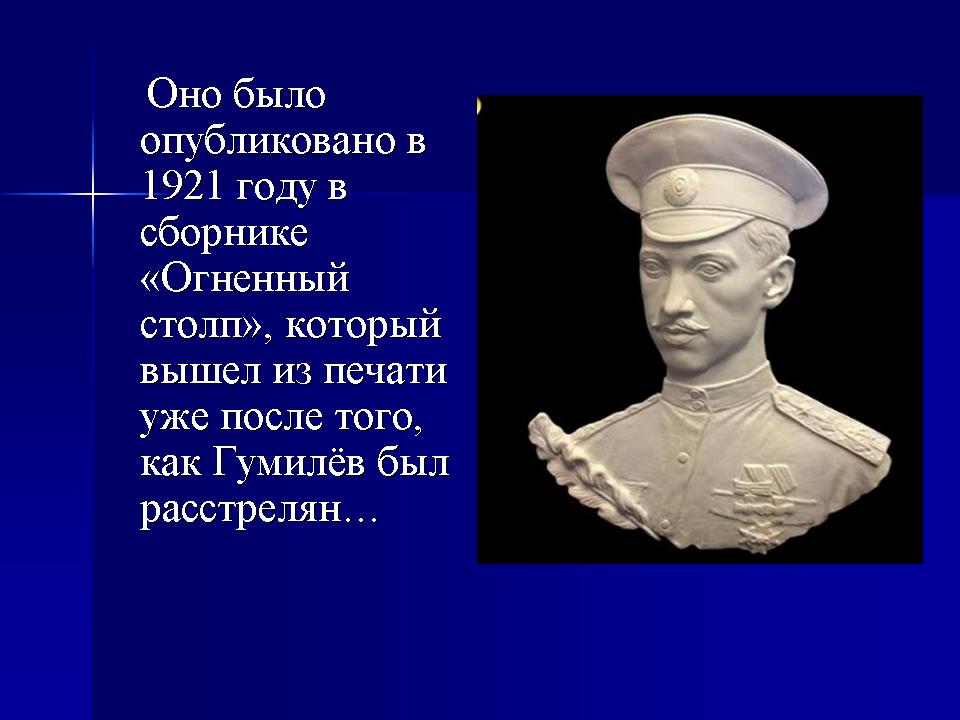 Оно было опубликовано в 1921 году в сборнике «Огненный столп», который вышел из печати уже после того, как Гумилёв был расстрелян…